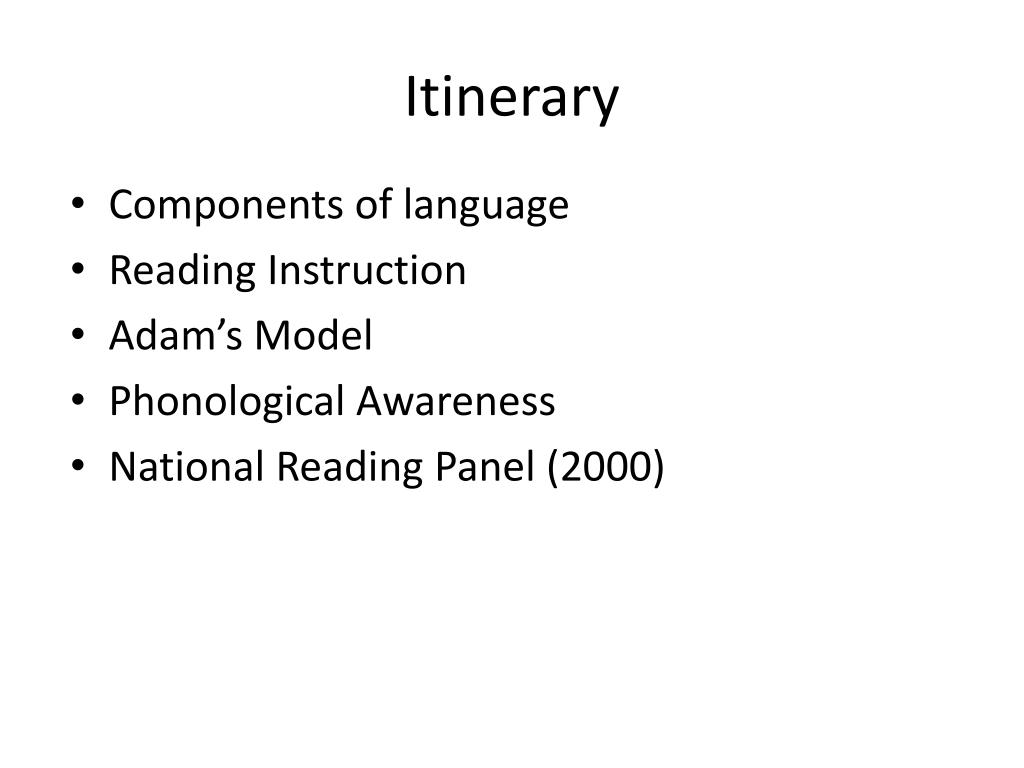 Itinerary

• Components of language
• Reading Instruction
• Adam’s Model
• Phonological Awareness
• National Reading Panel (2000)